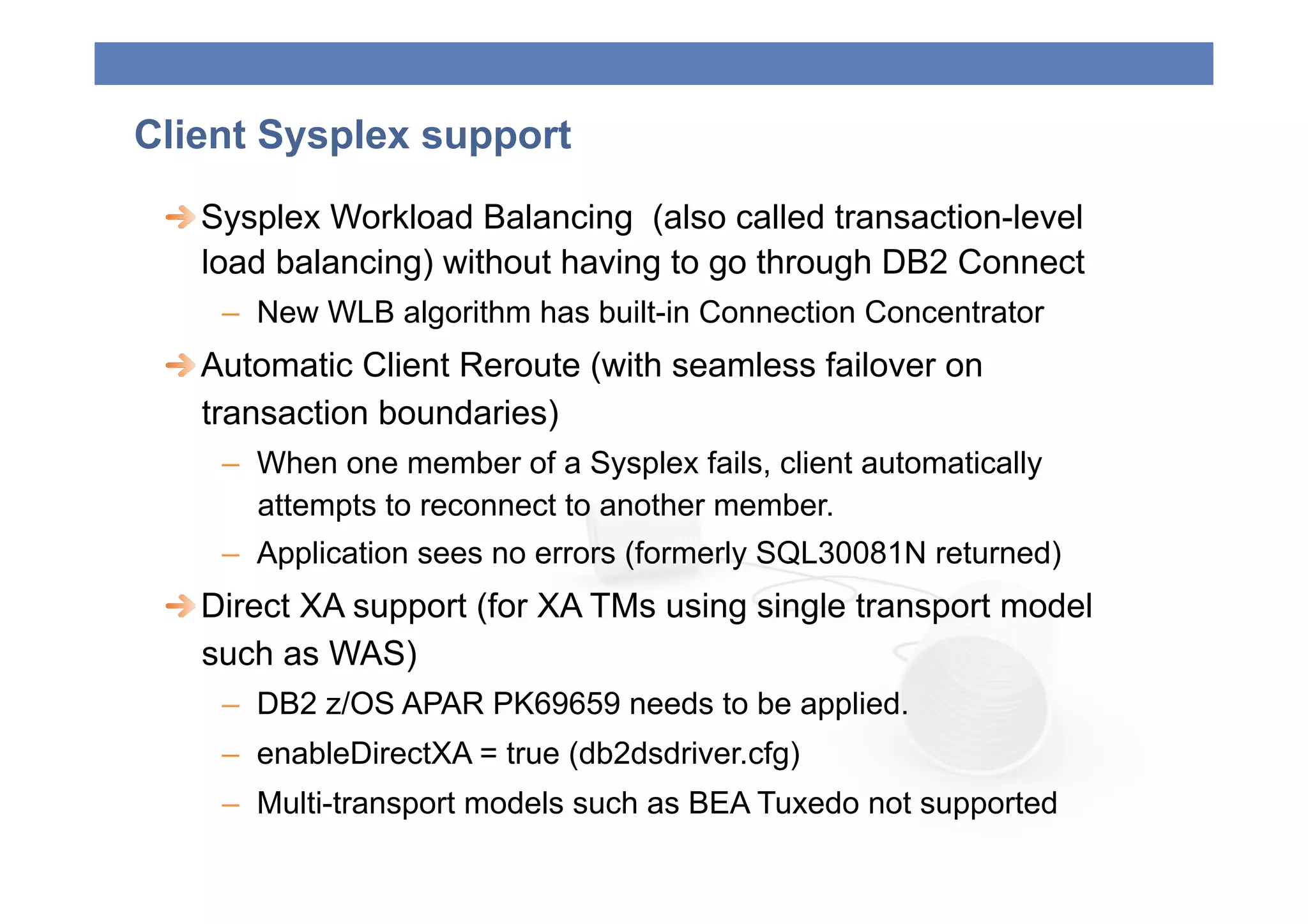 Client Sysplex support

Sysplex Workload Balancing (also called transaction-level load balancing) without having to go through DB2 Connect

– New WLB algorithm has built-in Connection Concentrator

Automatic Client Reroute (with seamless failover on transaction boundaries)

– When one member of a Sysplex fails, client automatically attempts to reconnect to another member.

– Application sees no errors (formerly SQL30081N returned)

Direct XA support (for XA TMs using single transport model such as WAS)

– DB2 z/OS APAR PK69659 needs to be applied.

– enableDirectXA = true (db2dsdriver.cfg)

– Multi-transport models such as BEA Tuxedo not supported